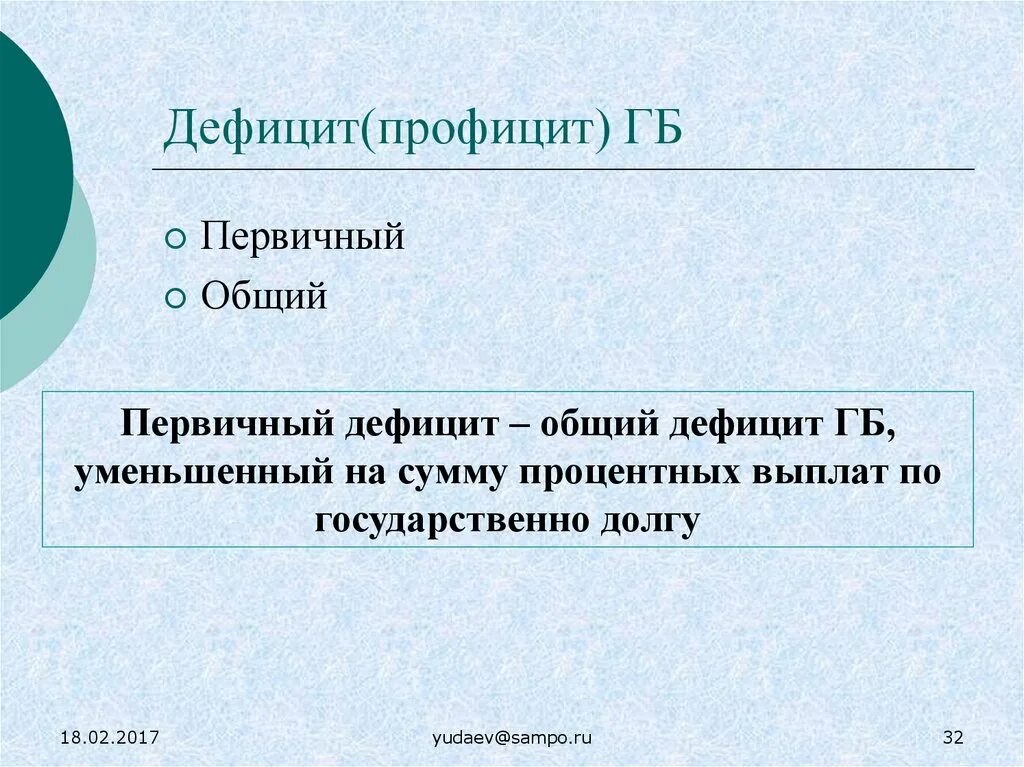 Дефицит(профицит) ГБ

Первичный

Общий

Первичный дефицит – общий дефицит ГБ, уменьшенный на сумму процентных выплат по государственно долгу

18.02.2017

yudaev@sampo.ru

32